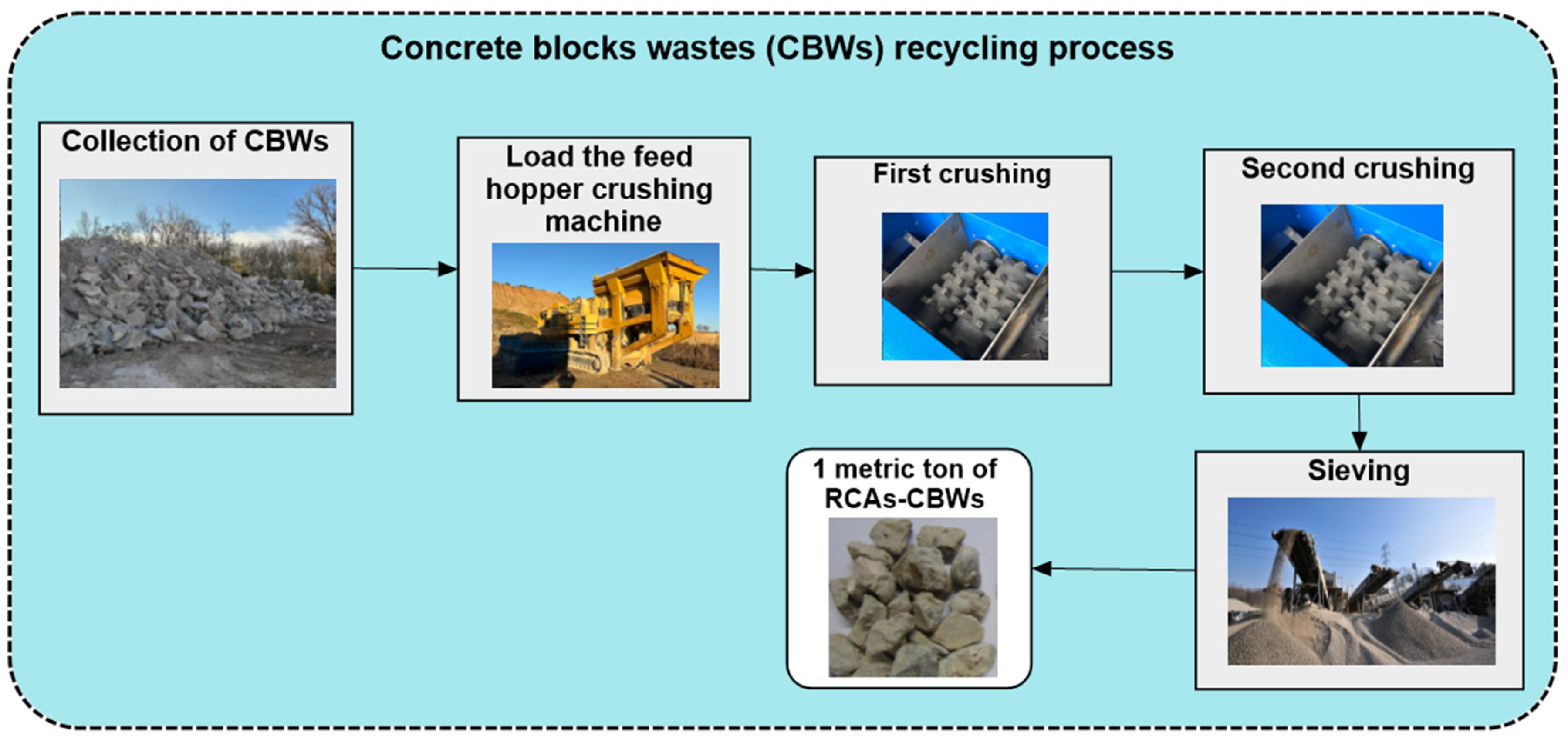 Concrete blocks wastes (CBWs) recycling process

Collection of CBWs

Load the feed hopper crushing machine

First crushing

Second crushing

Sieving

1 metric ton of RCAs-CBWs